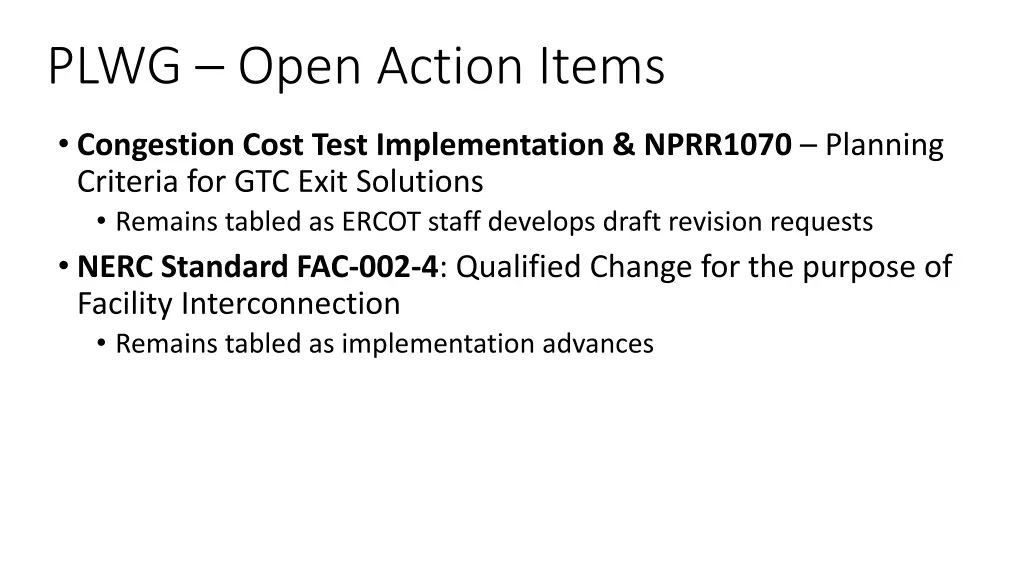 PLWG – Open Action Items

• Congestion Cost Test Implementation & NPRR1070 – Planning Criteria for GTC Exit Solutions
  • Remains tabled as ERCOT staff develops draft revision requests
• NERC Standard FAC-002-4: Qualified Change for the purpose of Facility Interconnection
  • Remains tabled as implementation advances